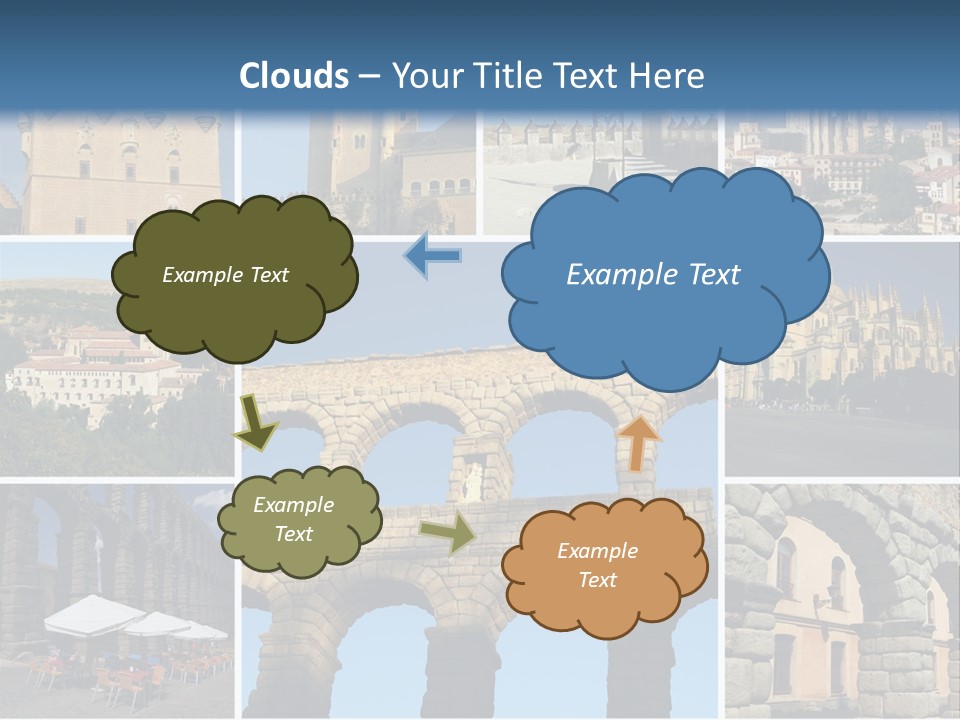 Clouds – Your Title Text Here

Example Text

Example Text

Example Text

Example Text